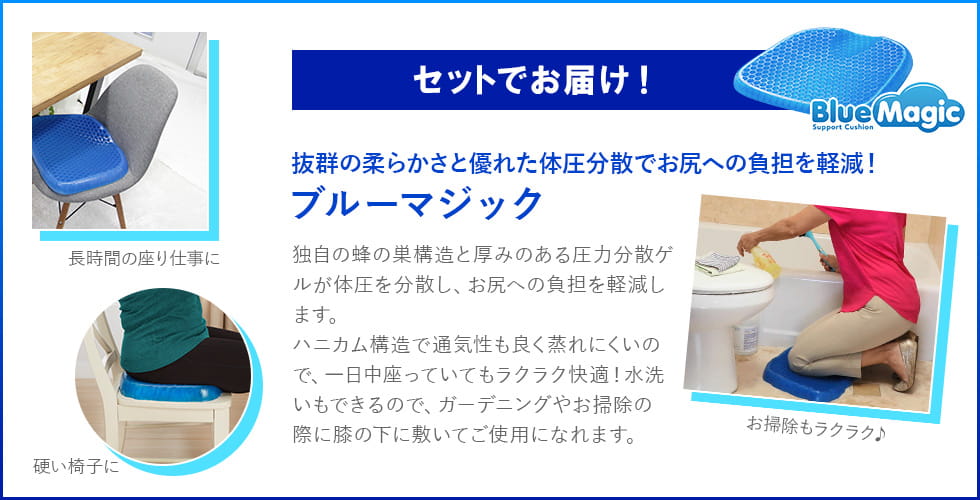 長時間の座り仕事に

硬い椅子に

セットでお届け！

Blue Magic
Support Cushion

抜群の柔らかさと優れた体圧分散でお尻への負担を軽減！

ブルーマジック

独自の蜂の巣構造と厚みのある圧力分散ゲルが体圧を分散し、お尻への負担を軽減します。
ハニカム構造で通気性も良く蒸れにくいので、一日中座っていてもラクラク快適！水洗いもできるので、ガーデニングやお掃除の際に膝の下に敷いてご使用になれます。

お掃除もラクラク♪